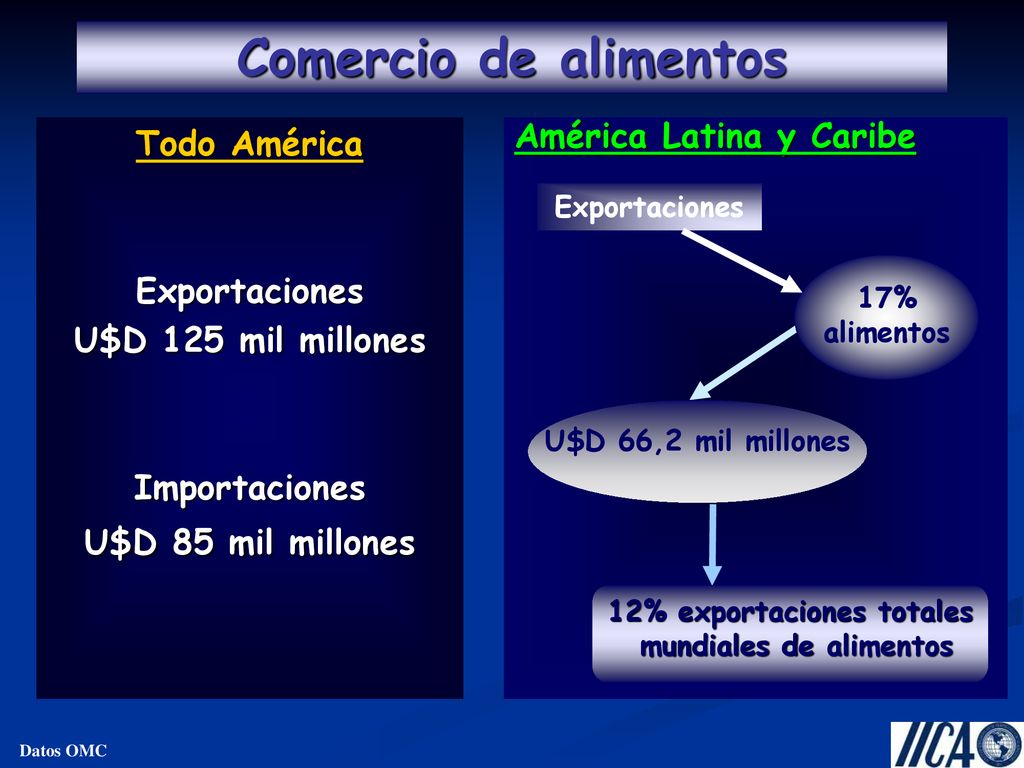 Comercio de alimentos

Todo América

Exportaciones
U$D 125 mil millones

Importaciones
U$D 85 mil millones

América Latina y Caribe

Exportaciones

17%
alimentos

U$D 66,2 mil millones

12% exportaciones totales mundiales de alimentos

Datos OMC

IICA